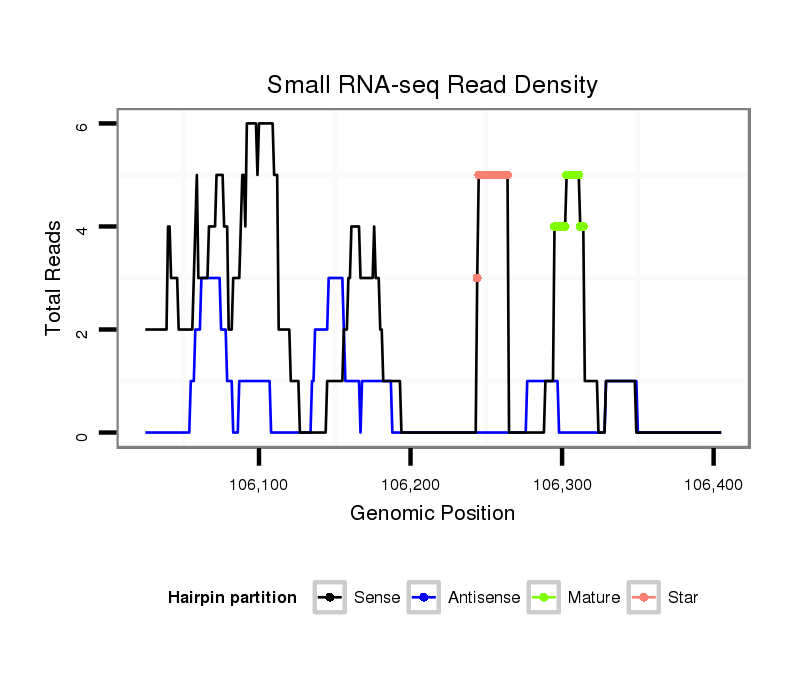 Small RNA-seq Read Density

Total Reads

6
4
2
0

106,100
106,200
106,300
106,400

Genomic Position

Hairpin partition Sense Antisense Mature Star